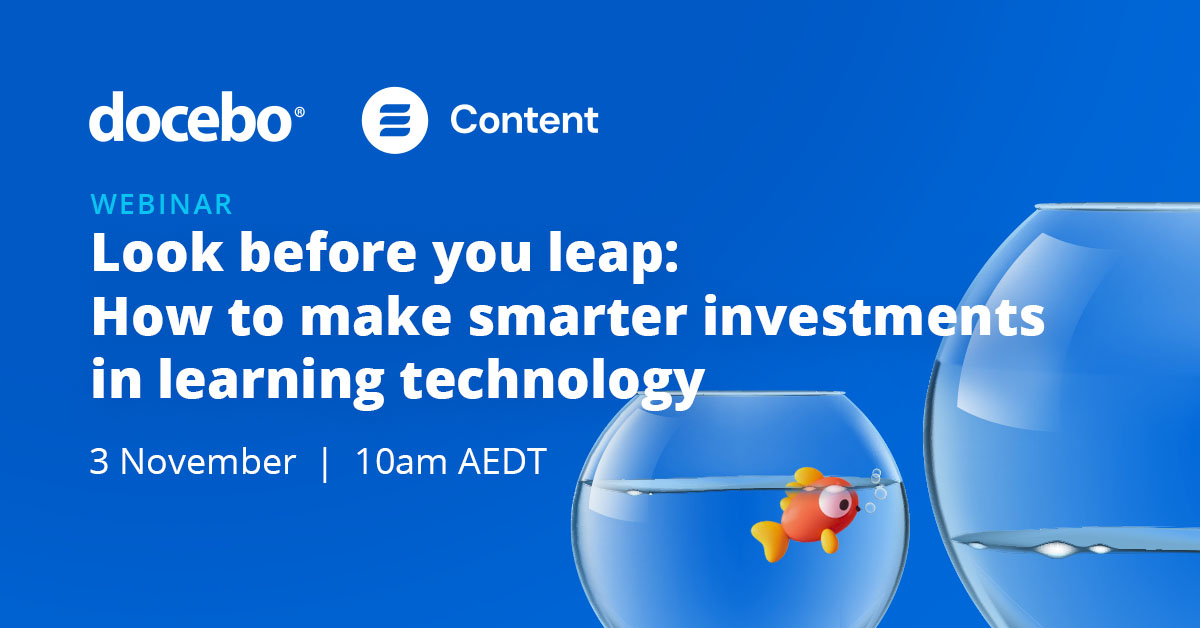 docebo® Content

WEBINAR

Look before you leap: How to make smarter investments in learning technology

3 November | 10am AEDT